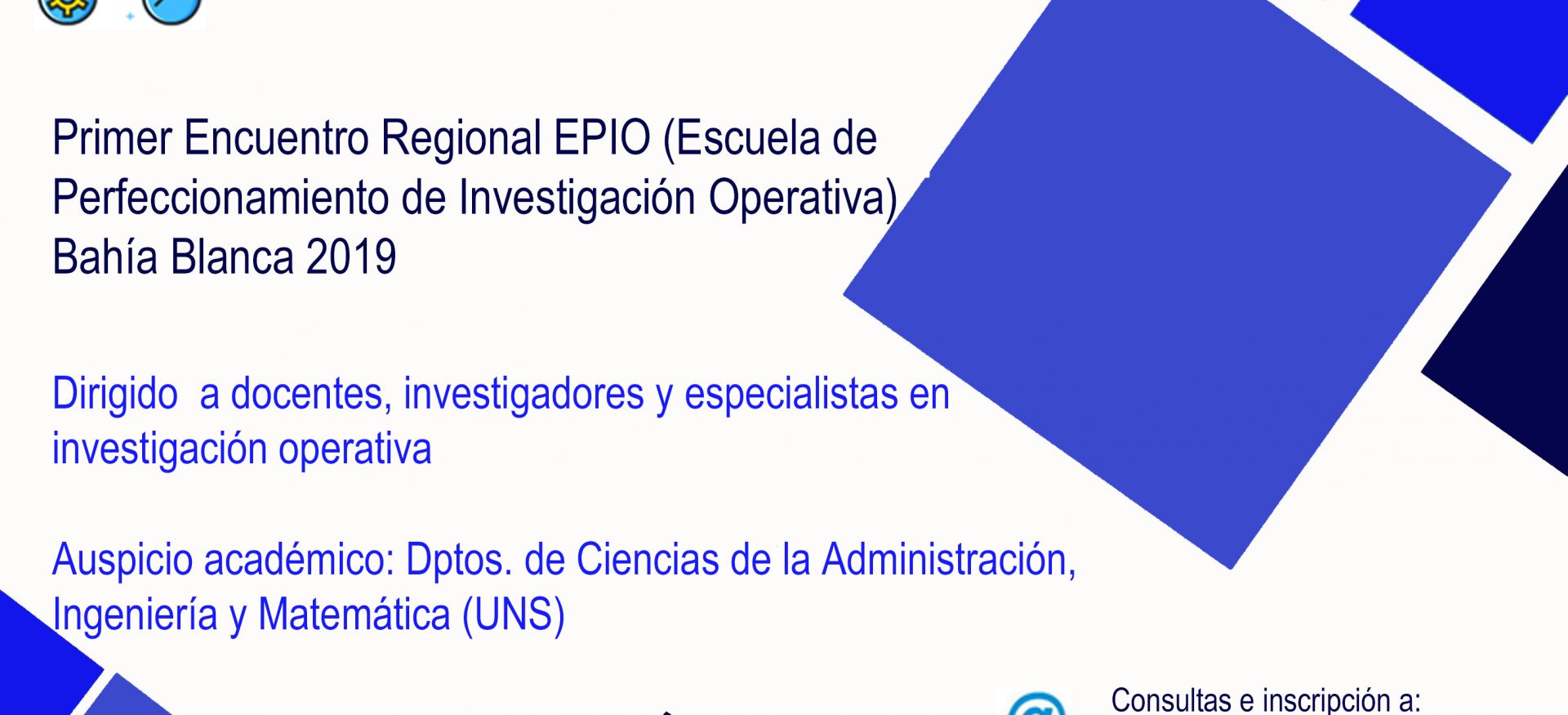 Primer Encuentro Regional EPIO (Escuela de Perfeccionamiento de Investigación Operativa) Bahía Blanca 2019

Dirigido  a docentes, investigadores y especialistas en investigación operativa

Auspicio académico: Dptos. de Ciencias de la Administración, Ingeniería y Matemática (UNS)

Consultas e inscripción a: